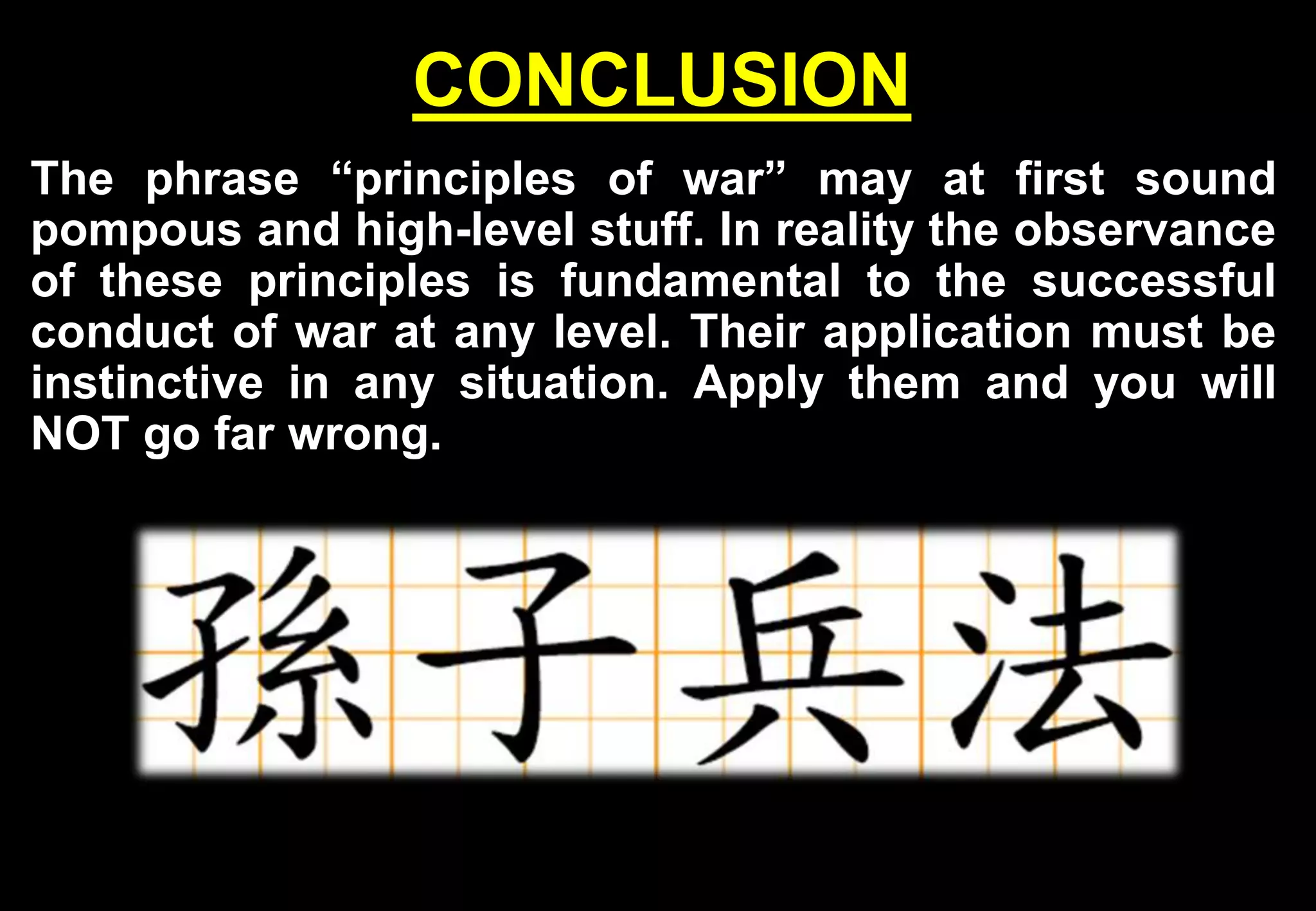 CONCLUSION

The phrase “principles of war” may at first sound pompous and high-level stuff. In reality the observance of these principles is fundamental to the successful conduct of war at any level. Their application must be instinctive in any situation. Apply them and you will NOT go far wrong.

孫子兵法